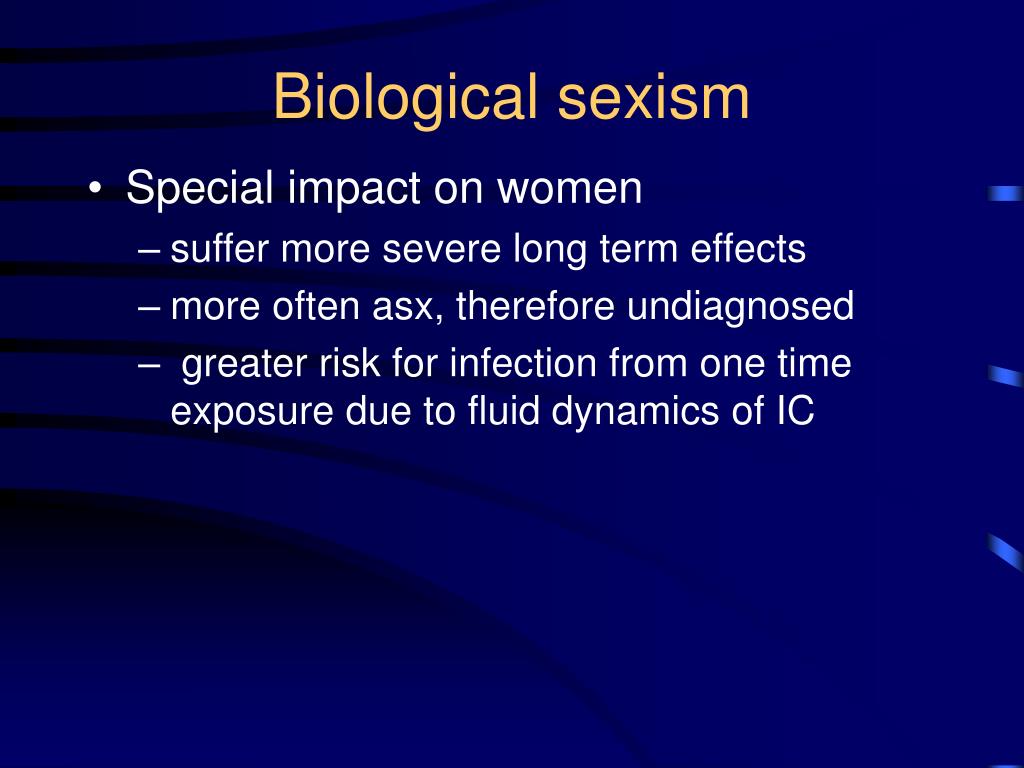 Biological sexism

• Special impact on women
– suffer more severe long term effects
– more often asx, therefore undiagnosed
– greater risk for infection from one time exposure due to fluid dynamics of IC